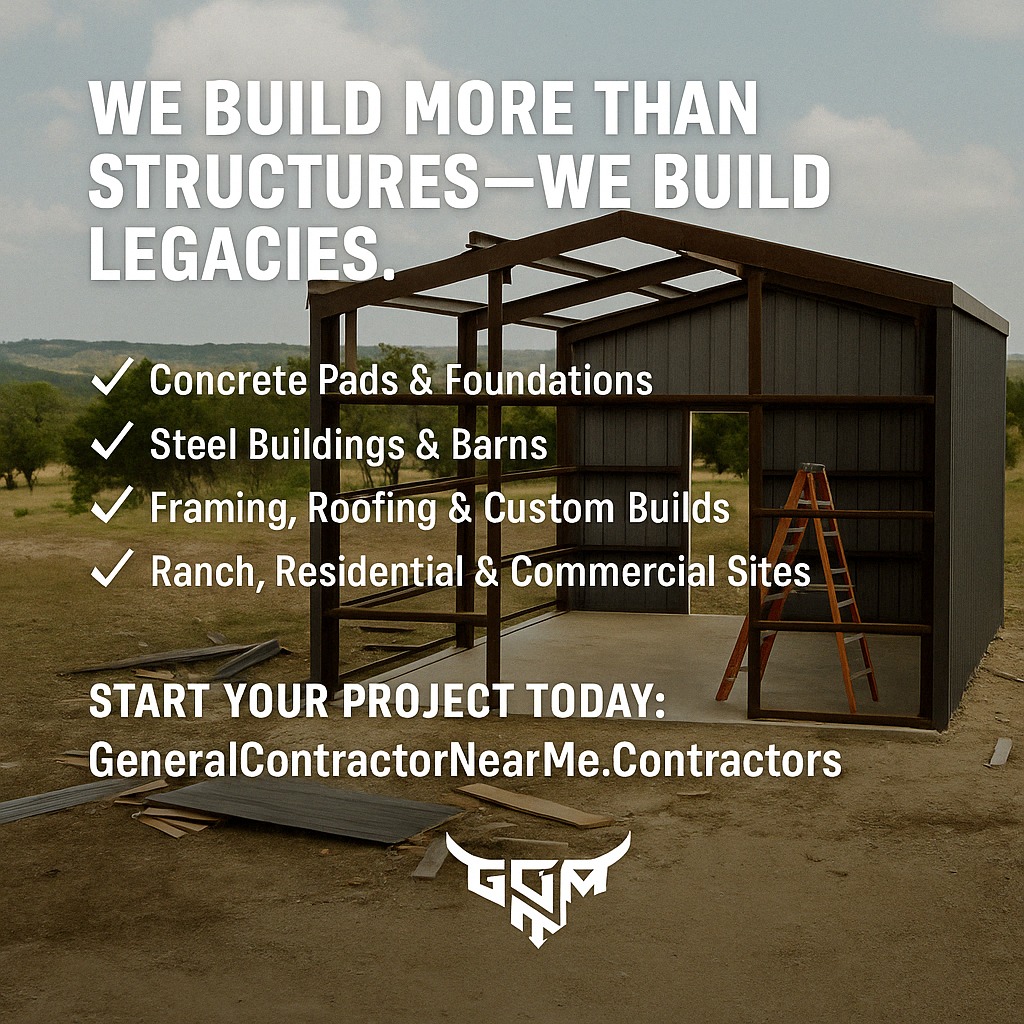 WE BUILD MORE THAN STRUCTURES—WE BUILD LEGACIES.

✓ Concrete Pads & Foundations
✓ Steel Buildings & Barns
✓ Framing, Roofing & Custom Builds
✓ Ranch, Residential & Commercial Sites

START YOUR PROJECT TODAY:
GeneralContractorNearMe.Contractors

GCNM